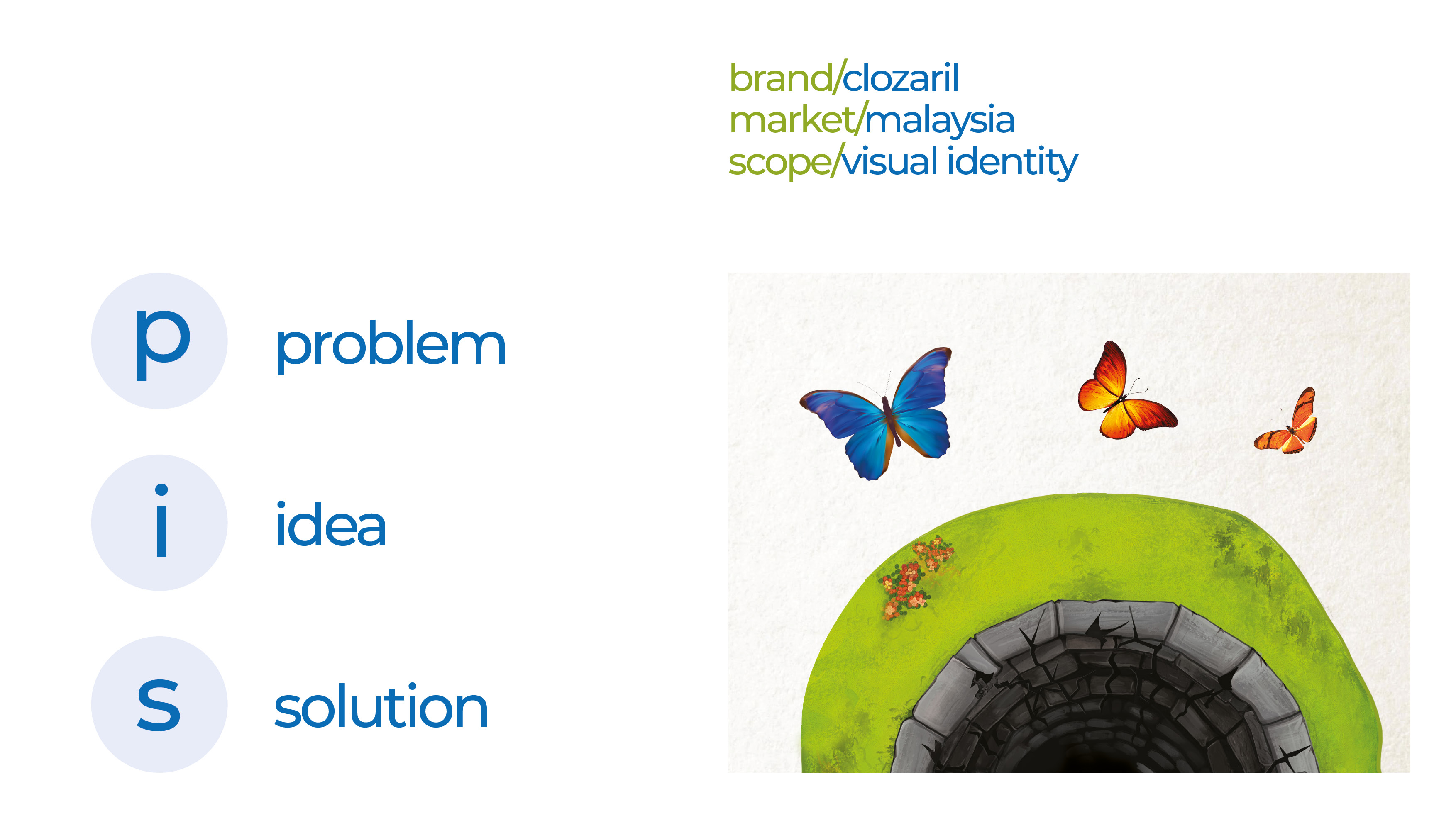 brand/clozaril
market/malaysia
scope/visual identity

p problem

i idea

s solution